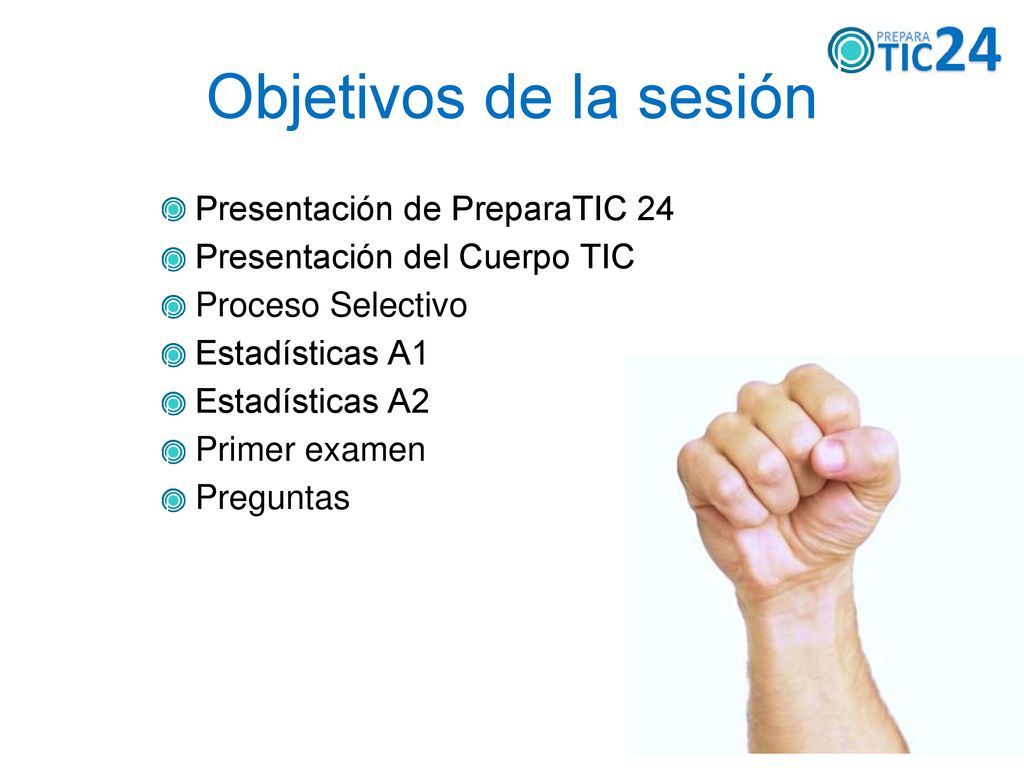 PREPARA TIC24

Objetivos de la sesión

Presentación de PreparaTIC 24
Presentación del Cuerpo TIC
Proceso Selectivo
Estadísticas A1
Estadísticas A2
Primer examen
Preguntas